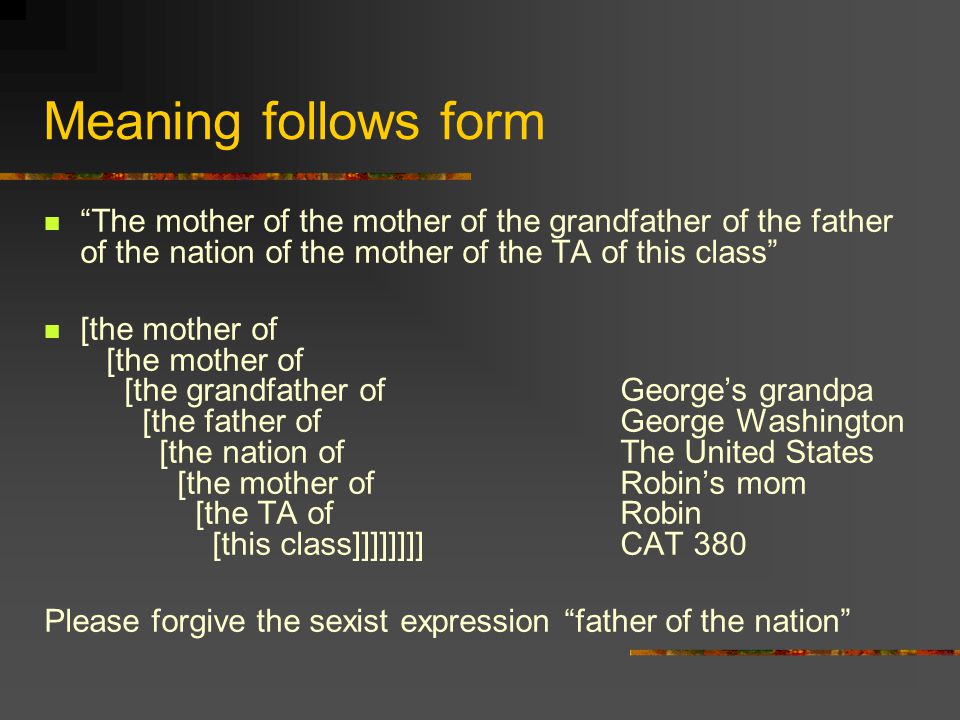 Meaning follows form

“The mother of the mother of the grandfather of the father of the nation of the mother of the TA of this class”

[the mother of
[the mother of
[the grandfather of
[the father of
[the nation of
[the mother of
[the TA of
[this class]]]]]]]]

George’s grandpa
George Washington
The United States
Robin’s mom
Robin
CAT 380

Please forgive the sexist expression “father of the nation”